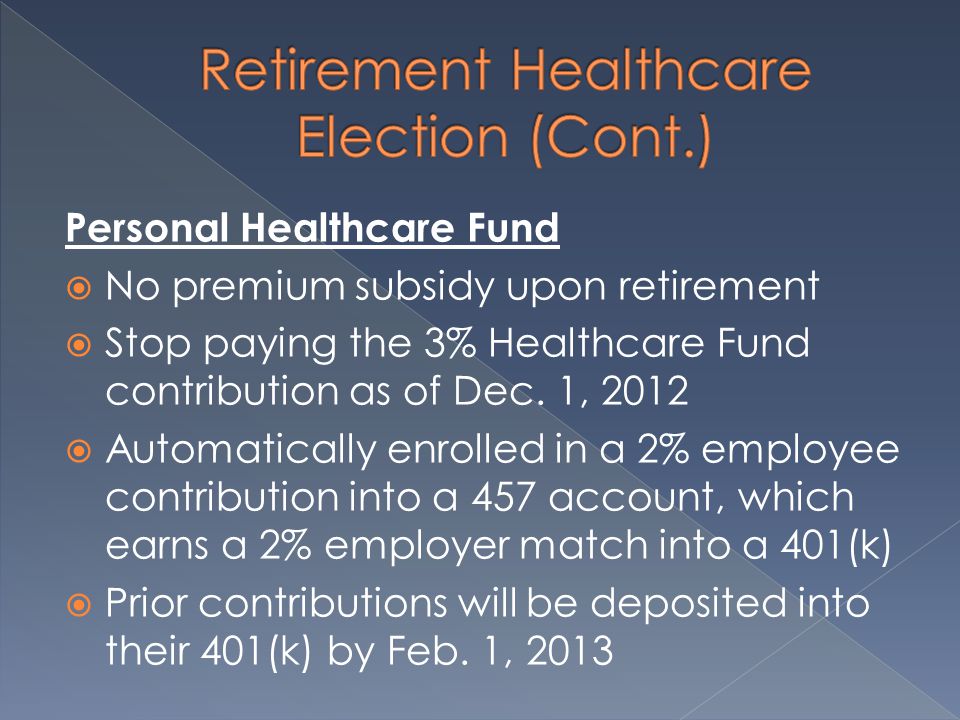 Retirement Healthcare Election (Cont.)

Personal Healthcare Fund

No premium subsidy upon retirement

Stop paying the 3% Healthcare Fund contribution as of Dec. 1, 2012

Automatically enrolled in a 2% employee contribution into a 457 account, which earns a 2% employer match into a 401(k)

Prior contributions will be deposited into their 401(k) by Feb. 1, 2013